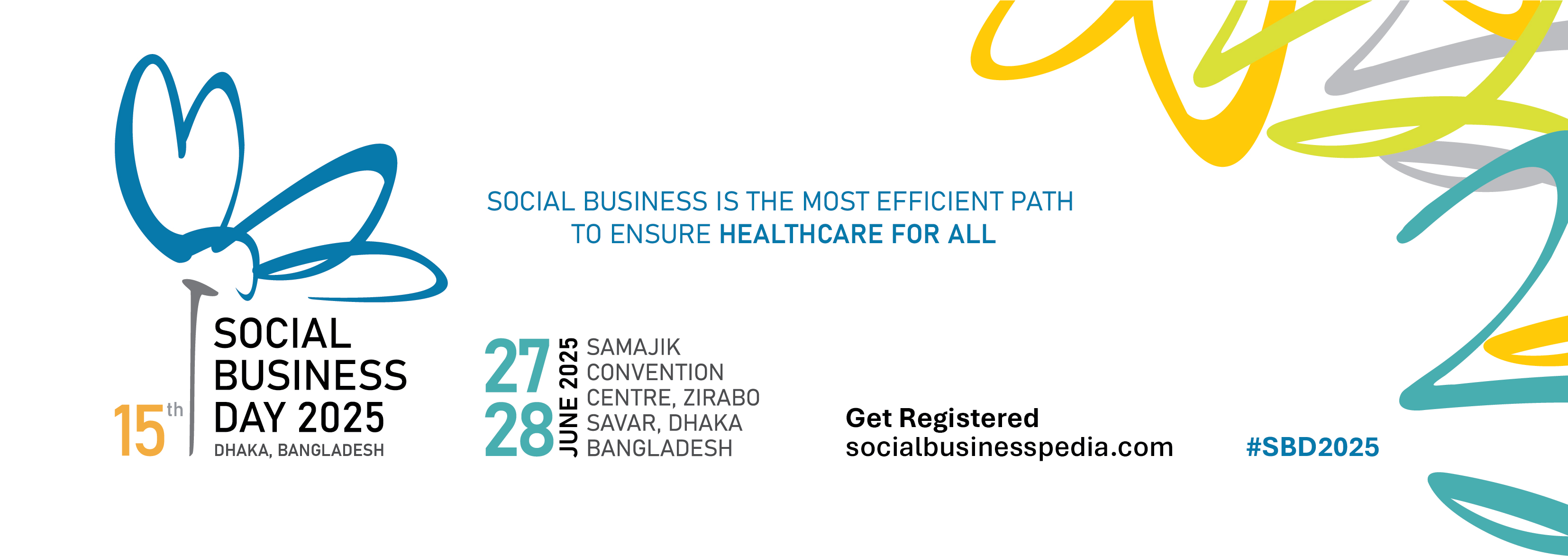 15th SOCIAL BUSINESS DAY 2025
DHAKA, BANGLADESH

SOCIAL BUSINESS IS THE MOST EFFICIENT PATH TO ENSURE HEALTHCARE FOR ALL

27 28 JUNE 2025
SAMAJIK CONVENTION CENTRE, ZIRABO SAVAR, DHAKA BANGLADESH

Get Registered
socialbusinesspedia.com

#SBD2025